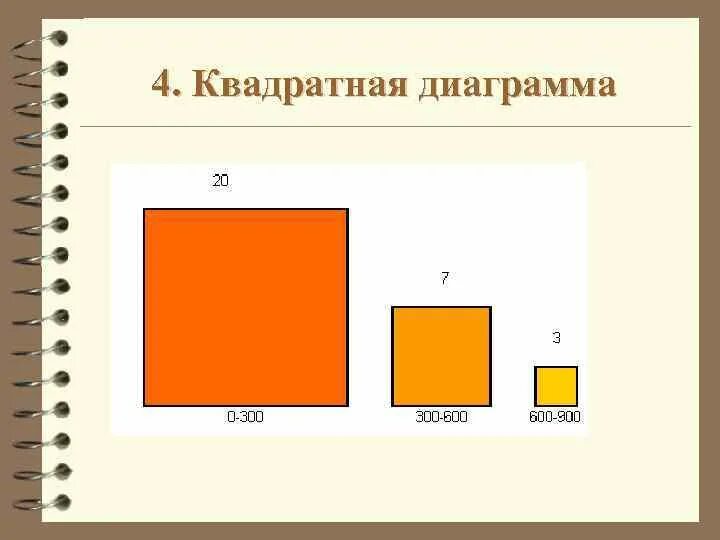 4. Квадратная диаграмма

20

7

3

0-300

300-600

600-900